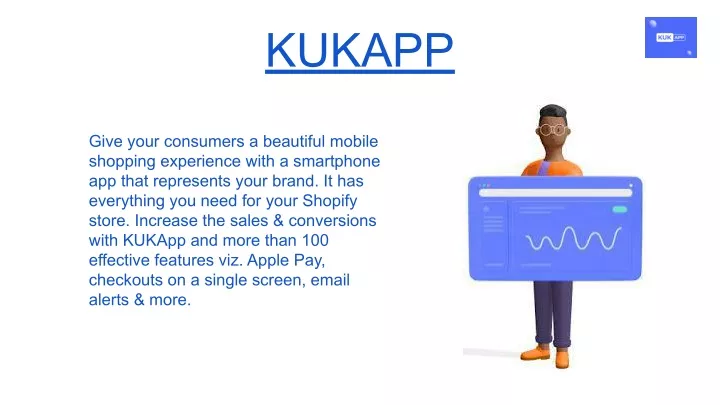 KUKAPP

KUK APP

Give your consumers a beautiful mobile shopping experience with a smartphone app that represents your brand. It has everything you need for your Shopify store. Increase the sales & conversions with KUKApp and more than 100 effective features viz. Apple Pay, checkouts on a single screen, email alerts & more.